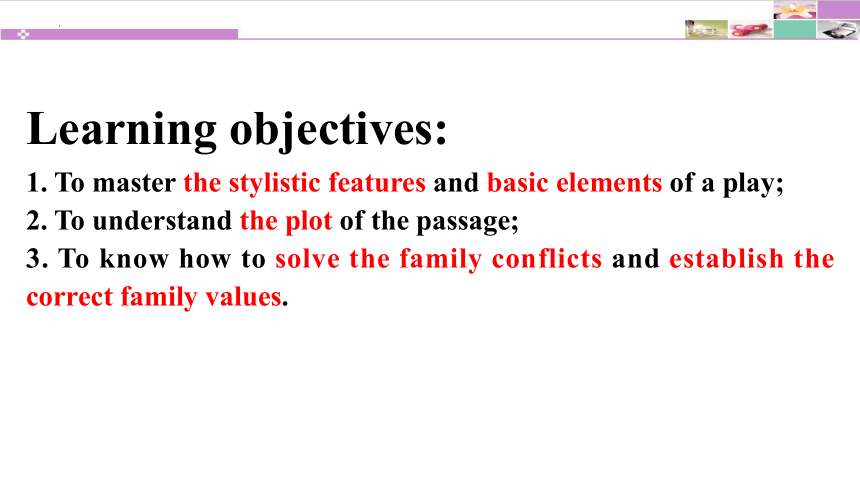 Learning objectives:

1. To master the stylistic features and basic elements of a play;
2. To understand the plot of the passage;
3. To know how to solve the family conflicts and establish the correct family values.